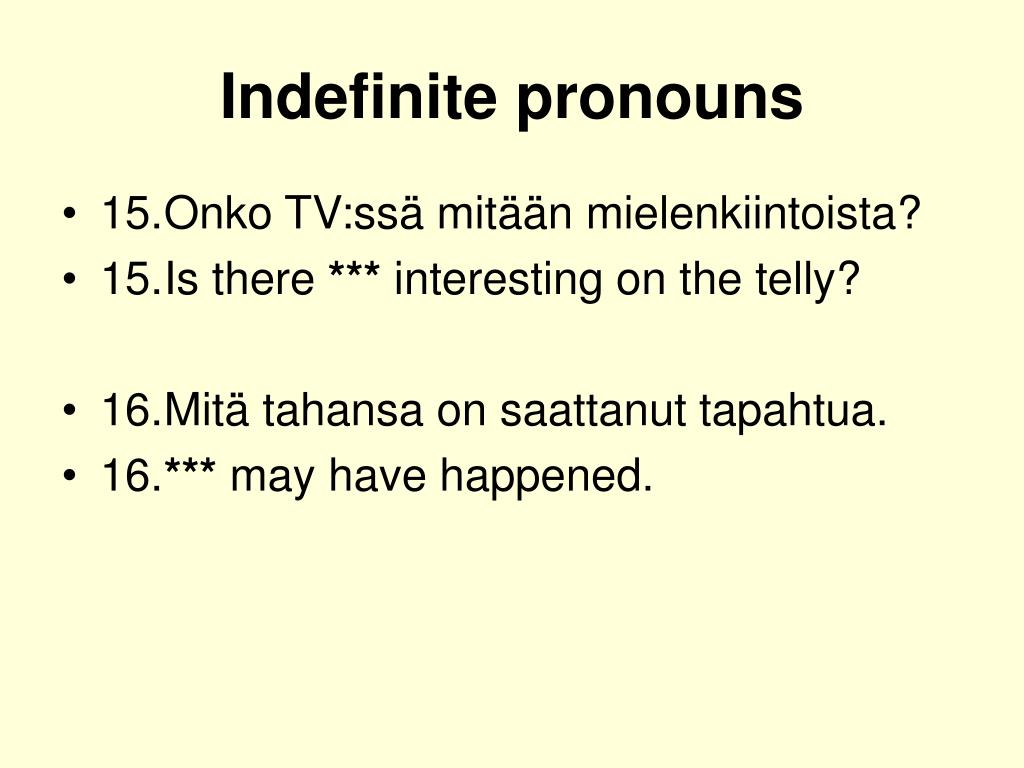 Indefinite pronouns

• 15.Onko TV:ssä mitään mielenkiintoista?
• 15.Is there *** interesting on the telly?

• 16.Mitä tahansa on saattanut tapahtua.
• 16.*** may have happened.